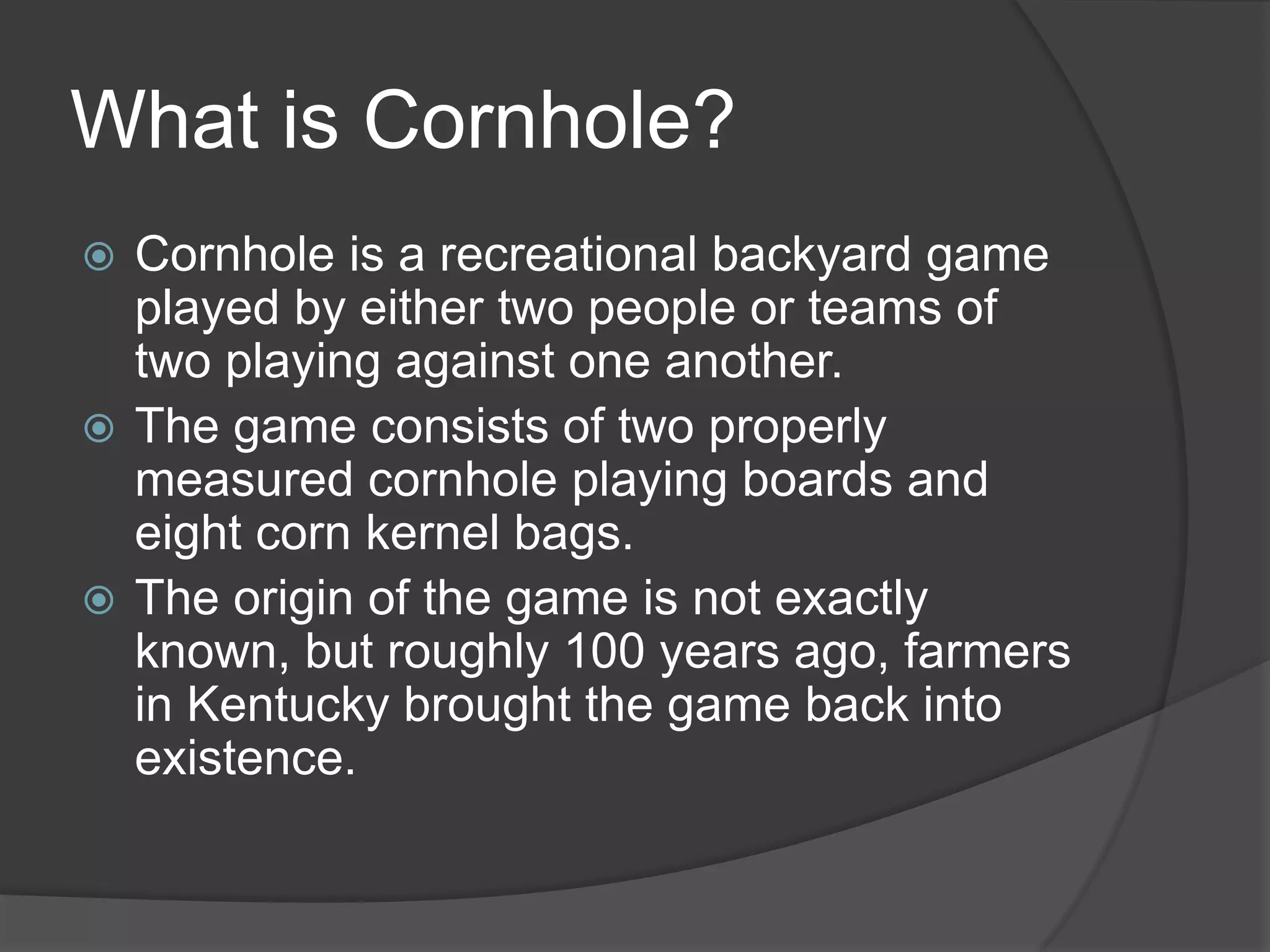 What is Cornhole?

Cornhole is a recreational backyard game played by either two people or teams of two playing against one another.

The game consists of two properly measured cornhole playing boards and eight corn kernel bags.

The origin of the game is not exactly known, but roughly 100 years ago, farmers in Kentucky brought the game back into existence.